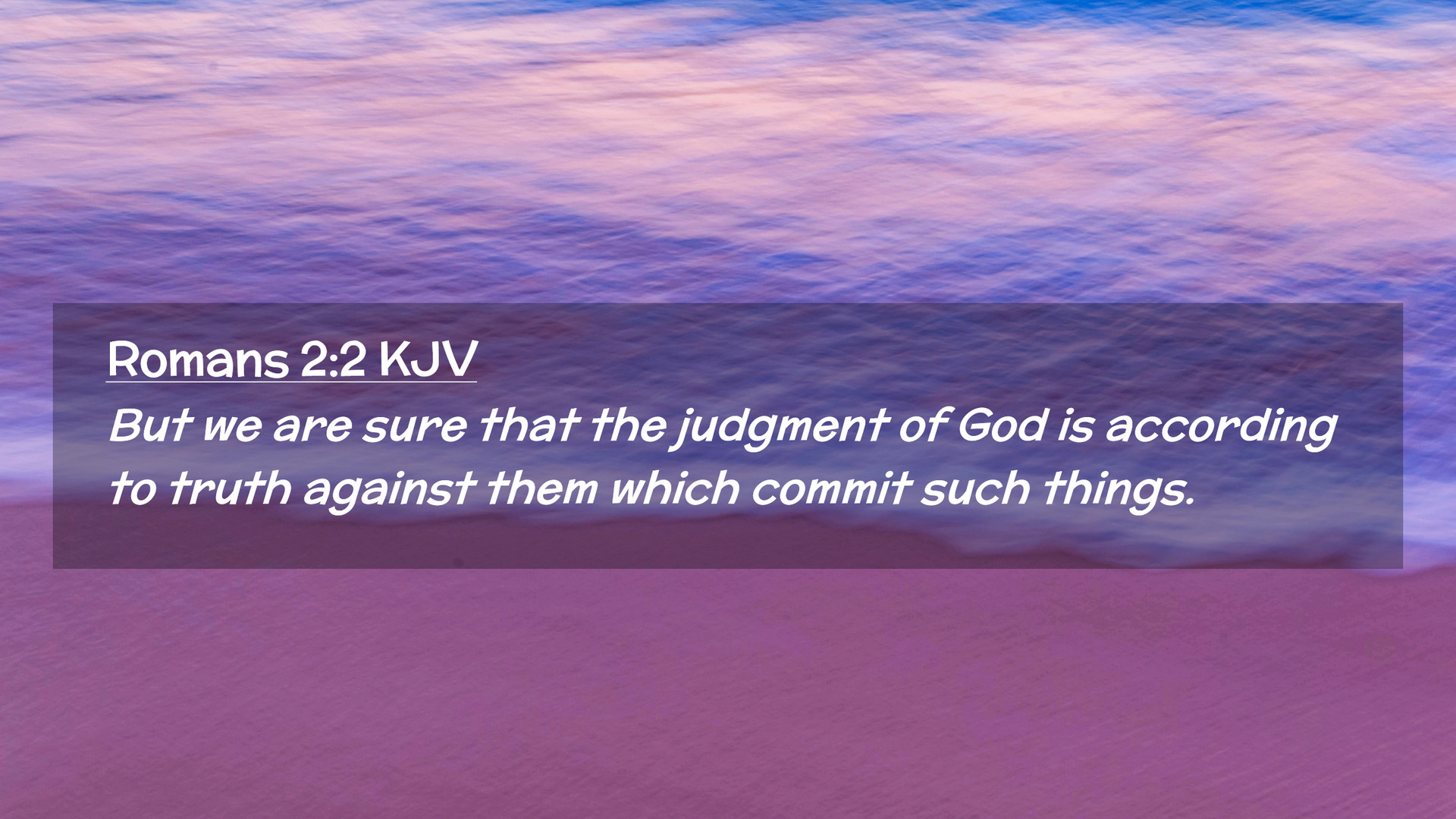 Romans 2:2 KJV

But we are sure that the judgment of God is according to truth against them which commit such things.